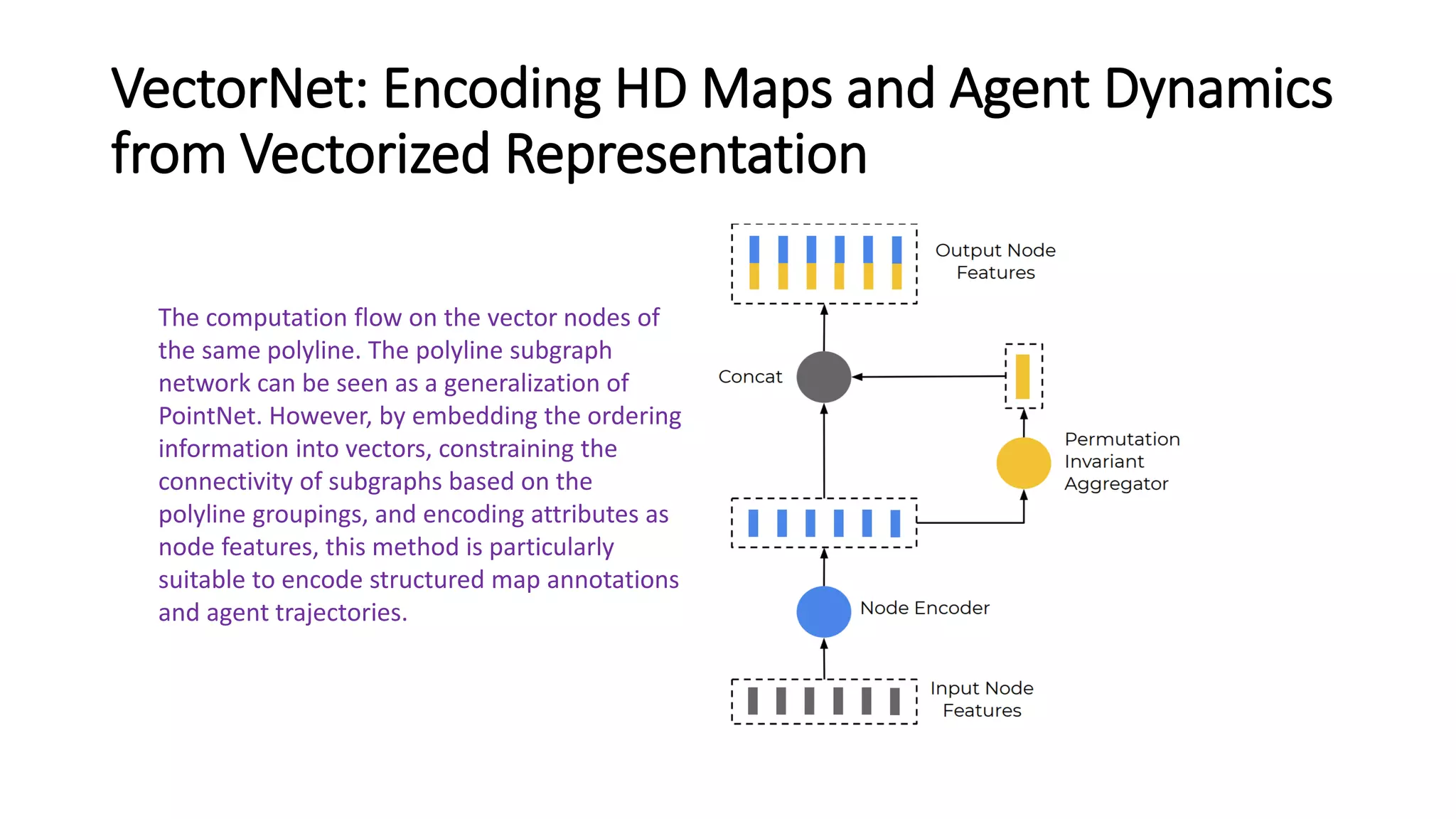 VectorNet: Encoding HD Maps and Agent Dynamics from Vectorized Representation

The computation flow on the vector nodes of the same polyline. The polyline subgraph network can be seen as a generalization of PointNet. However, by embedding the ordering information into vectors, constraining the connectivity of subgraphs based on the polyline groupings, and encoding attributes as node features, this method is particularly suitable to encode structured map annotations and agent trajectories.

Output Node Features

Concat

Permutation Invariant Aggregator

Node Encoder

Input Node Features